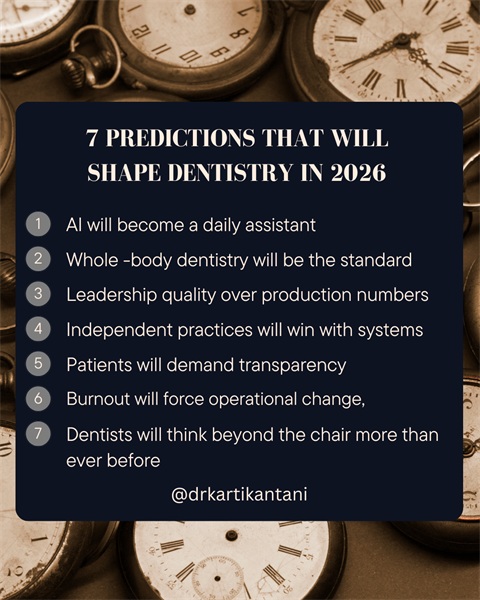 7 PREDICTIONS THAT WILL SHAPE DENTISTRY IN 2026

1 AI will become a daily assistant
2 Whole -body dentistry will be the standard
3 Leadership quality over production numbers
4 Independent practices will win with systems
5 Patients will demand transparency
6 Burnout will force operational change,
7 Dentists will think beyond the chair more than ever before

@drkartikantani